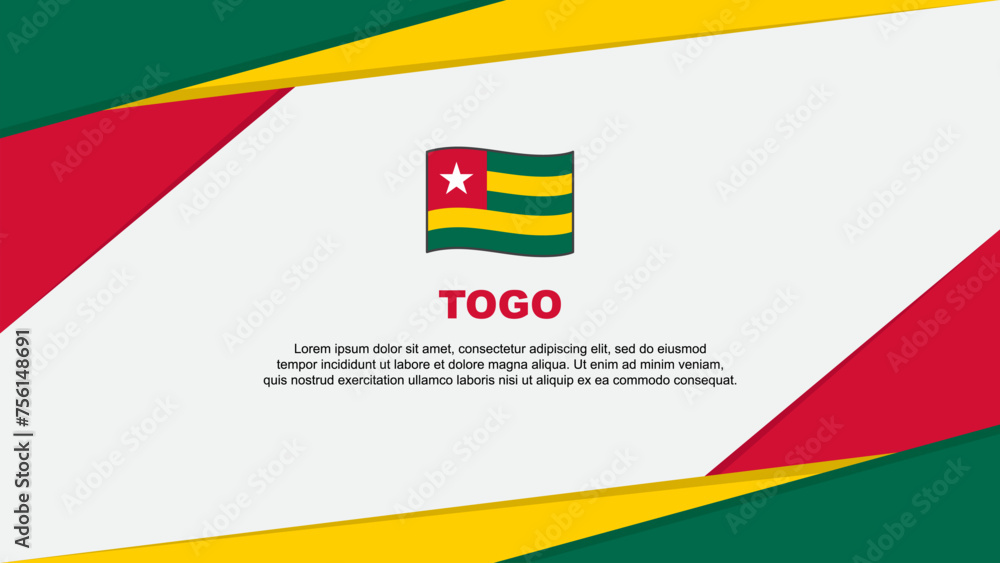 TOGO

Lorem ipsum dolor sit amet, consectetur adipiscing elit, sed do eiusmod tempor incididunt ut labore et dolore magna aliqua. Ut enim ad minim veniam, quis nostrud exercitation ullamco laboris nisi ut aliquip ex ea commodo consequat.

Adobe Stock | #756148691